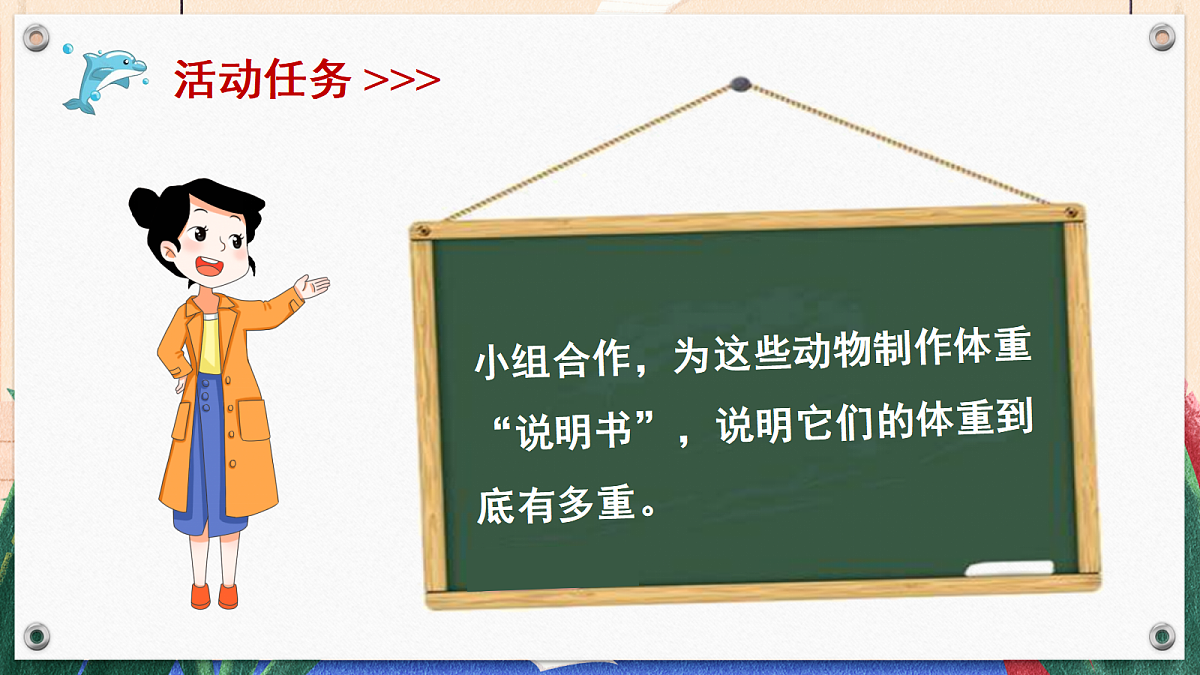 活动任务 >>>

小组合作，为这些动物制作体重“说明书”，说明它们的体重到底有多重。